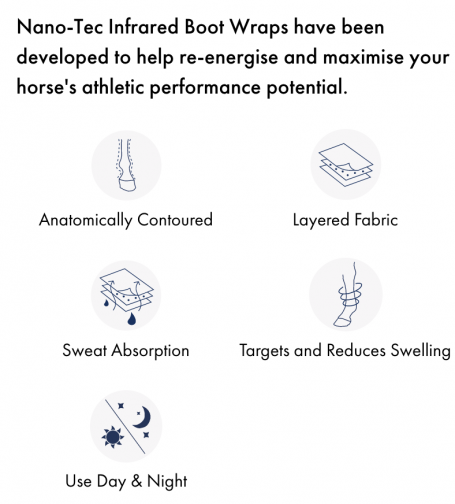 Nano-Tec Infrared Boot Wraps have been developed to help re-energise and maximise your horse's athletic performance potential.

Anatomically Contoured

Layered Fabric

Sweat Absorption

Targets and Reduces Swelling

Use Day & Night